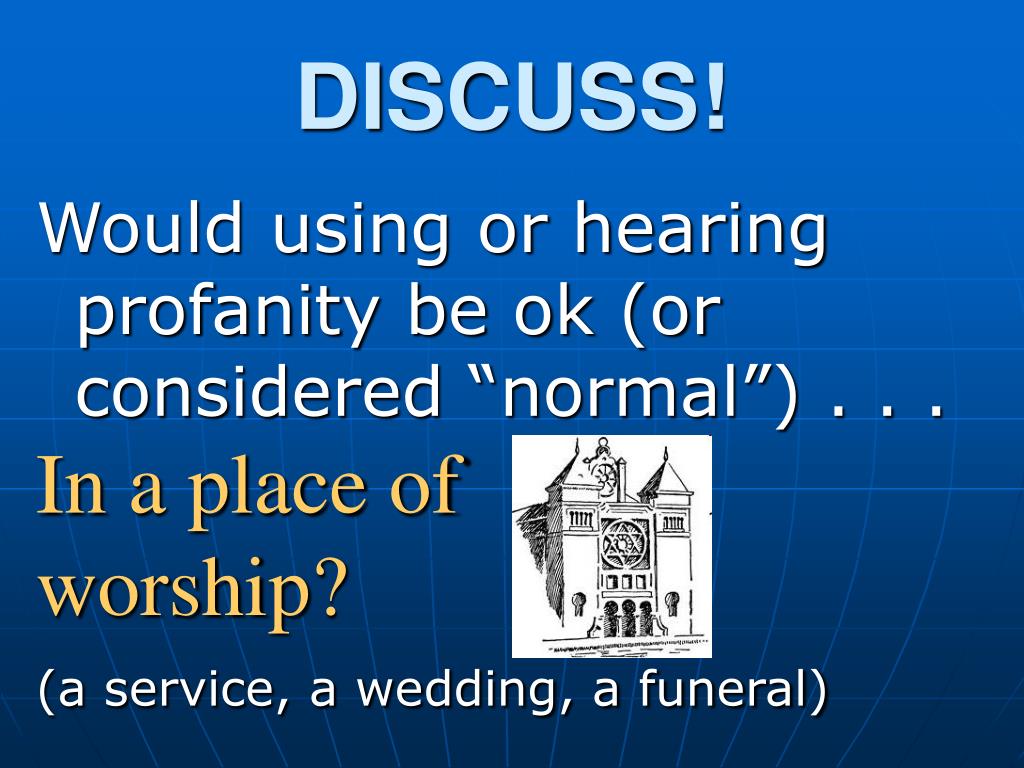 DISCUSS!

Would using or hearing profanity be ok (or considered “normal”) . . .

In a place of worship?

(a service, a wedding, a funeral)